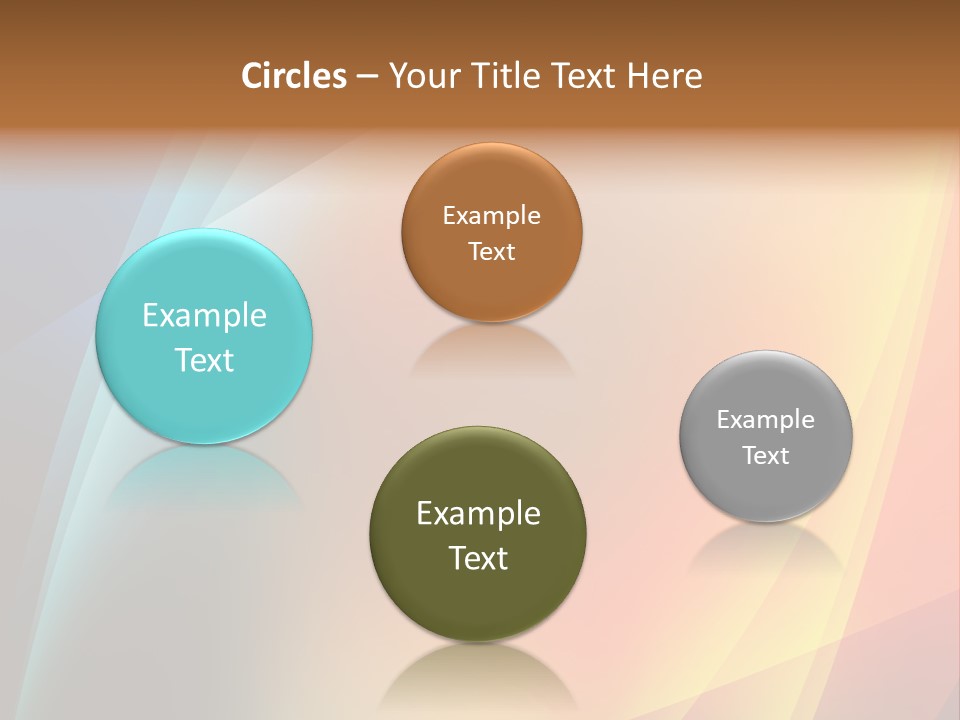 Circles – Your Title Text Here

Example Text

Example Text

Example Text

Example Text